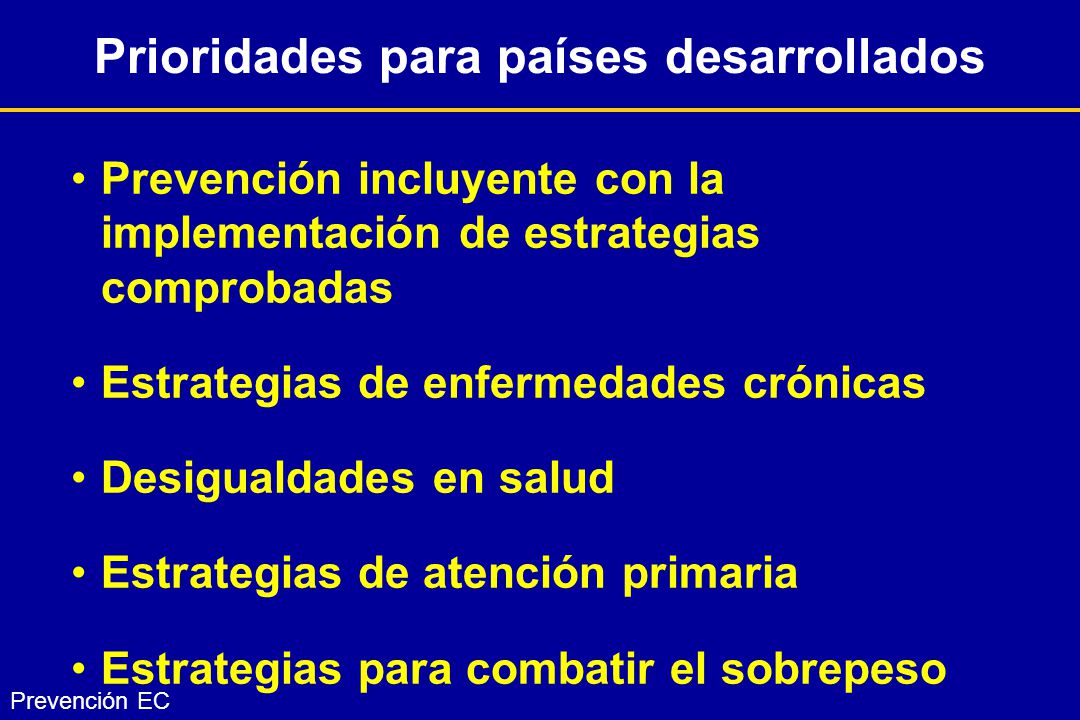 Prioridades para países desarrollados

• Prevención incluyente con la implementación de estrategias comprobadas

• Estrategias de enfermedades crónicas

• Desigualdades en salud

• Estrategias de atención primaria

• Estrategias para combatir el sobrepeso

Prevención EC